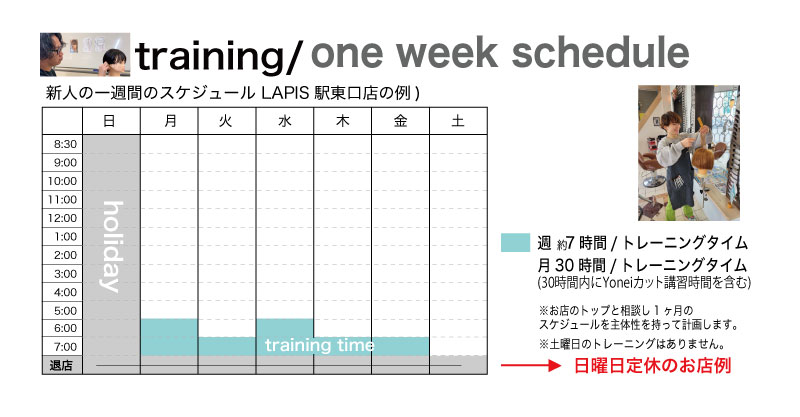 training/ one week schedule

新人の一週間のスケジュール LAPIS 駅東口店の例 )

|  | 日 | 月 | 火 | 水 | 木 | 金 | 土 |
|---|---|---|---|---|---|---|---|
| 8:30 | holiday |  |  |  |  |  |  |
| 9:00 |  |  |  |  |  |  |  |
| 10:00 |  |  |  |  |  |  |  |
| 11:00 |  |  |  |  |  |  |  |
| 12:00 |  |  |  |  |  |  |  |
| 1:00 |  |  |  |  |  |  |  |
| 2:00 |  |  |  |  |  |  |  |
| 3:00 |  |  |  |  |  |  |  |
| 4:00 |  |  |  |  |  |  |  |
| 5:00 |  |  |  |  |  |  |  |
| 6:00 |  |  |  |  |  |  |  |
| 7:00 |  | training time |  |  |  |  |  |
| 退店 |  |  |  |  |  |  |  |

週 約7 時間 / トレーニングタイム
月 30 時間 / トレーニングタイム
(30時間内にYoneiカット講習時間を含む)

※お店のトップと相談し 1 ヶ月のスケジュールを主体性を持って計画します。

※土曜日のトレーニングはありません。

日曜日定休のお店例